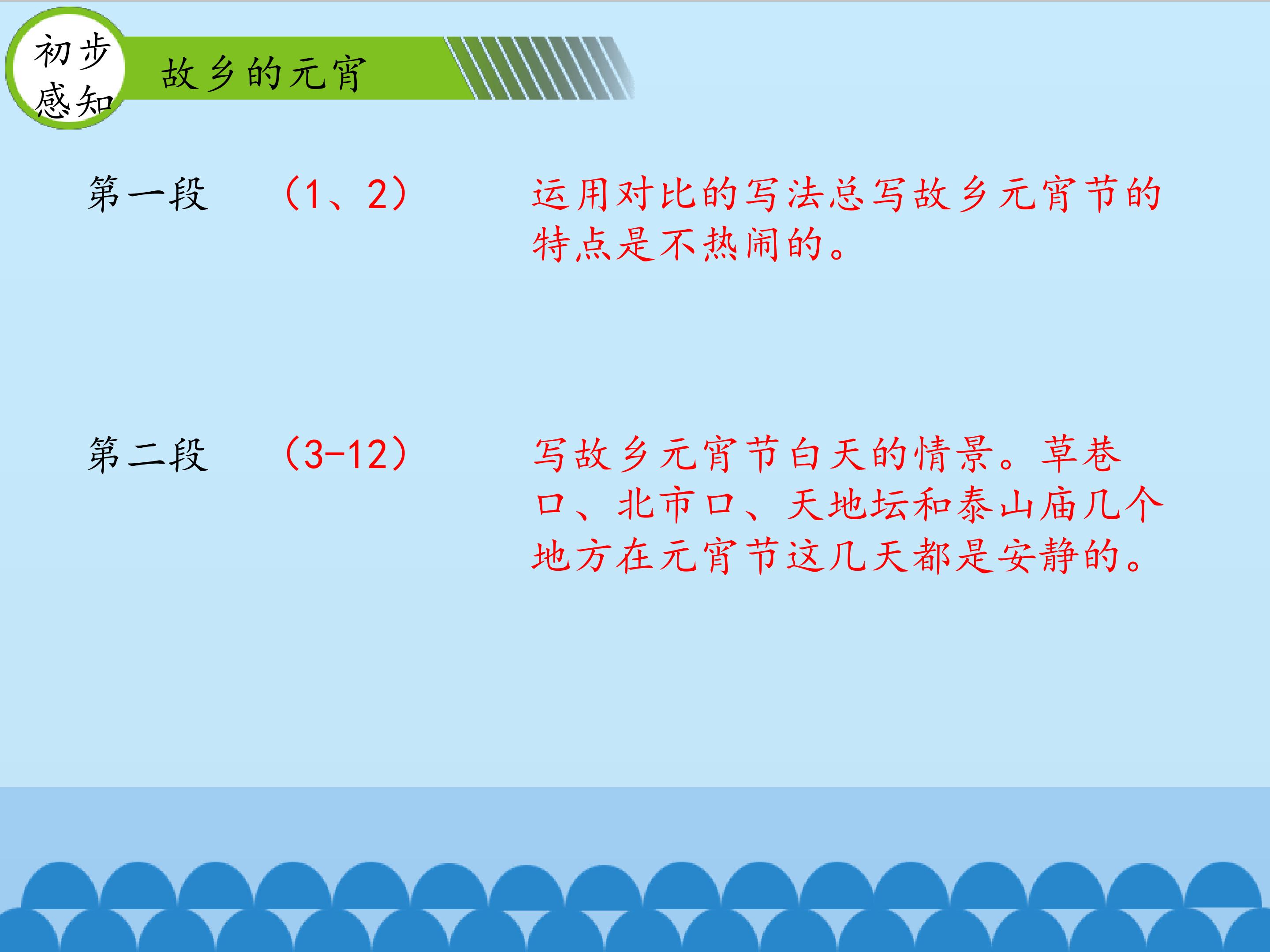 初步感知

故乡的元宵

第一段　（1、2）　运用对比的写法总写故乡元宵节的特点是不热闹的。

第二段　（3-12）　写故乡元宵节白天的情景。草巷口、北市口、天地坛和泰山庙几个地方在元宵节这几天都是安静的。